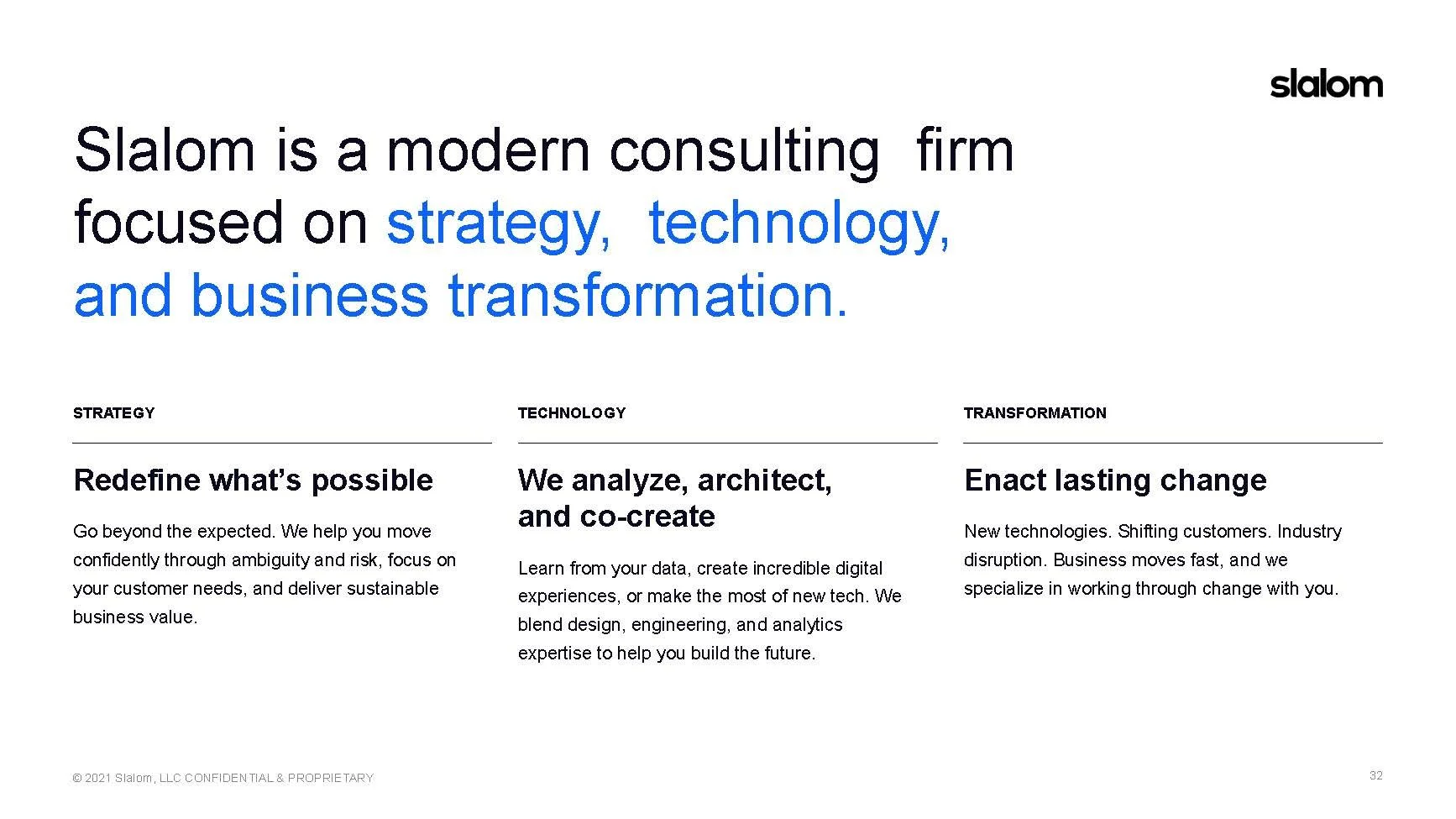 slalom

Slalom is a modern consulting firm focused on strategy, technology, and business transformation.

STRATEGY

Redefine what's possible

Go beyond the expected. We help you move confidently through ambiguity and risk, focus on your customer needs, and deliver sustainable business value.

TECHNOLOGY

We analyze, architect, and co-create

Learn from your data, create incredible digital experiences, or make the most of new tech. We blend design, engineering, and analytics expertise to help you build the future.

TRANSFORMATION

Enact lasting change

New technologies. Shifting customers. Industry disruption. Business moves fast, and we specialize in working through change with you.

© 2021 Slalom, LLC CONFIDENTIAL & PROPRIETARY

32